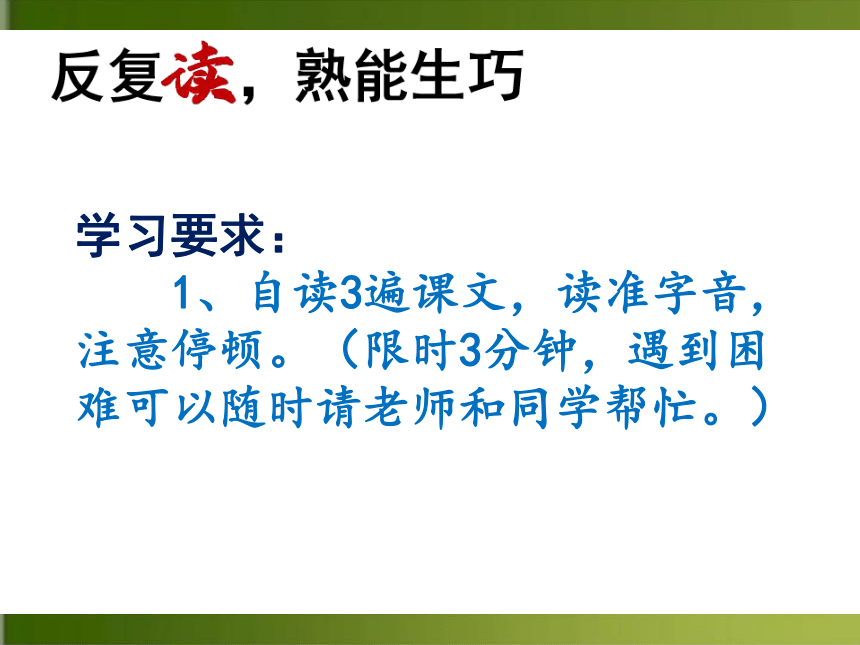 反复读，熟能生巧

学习要求：

1、自读3遍课文，读准字音，注意停顿。（限时3分钟，遇到困难可以随时请老师和同学帮忙。）